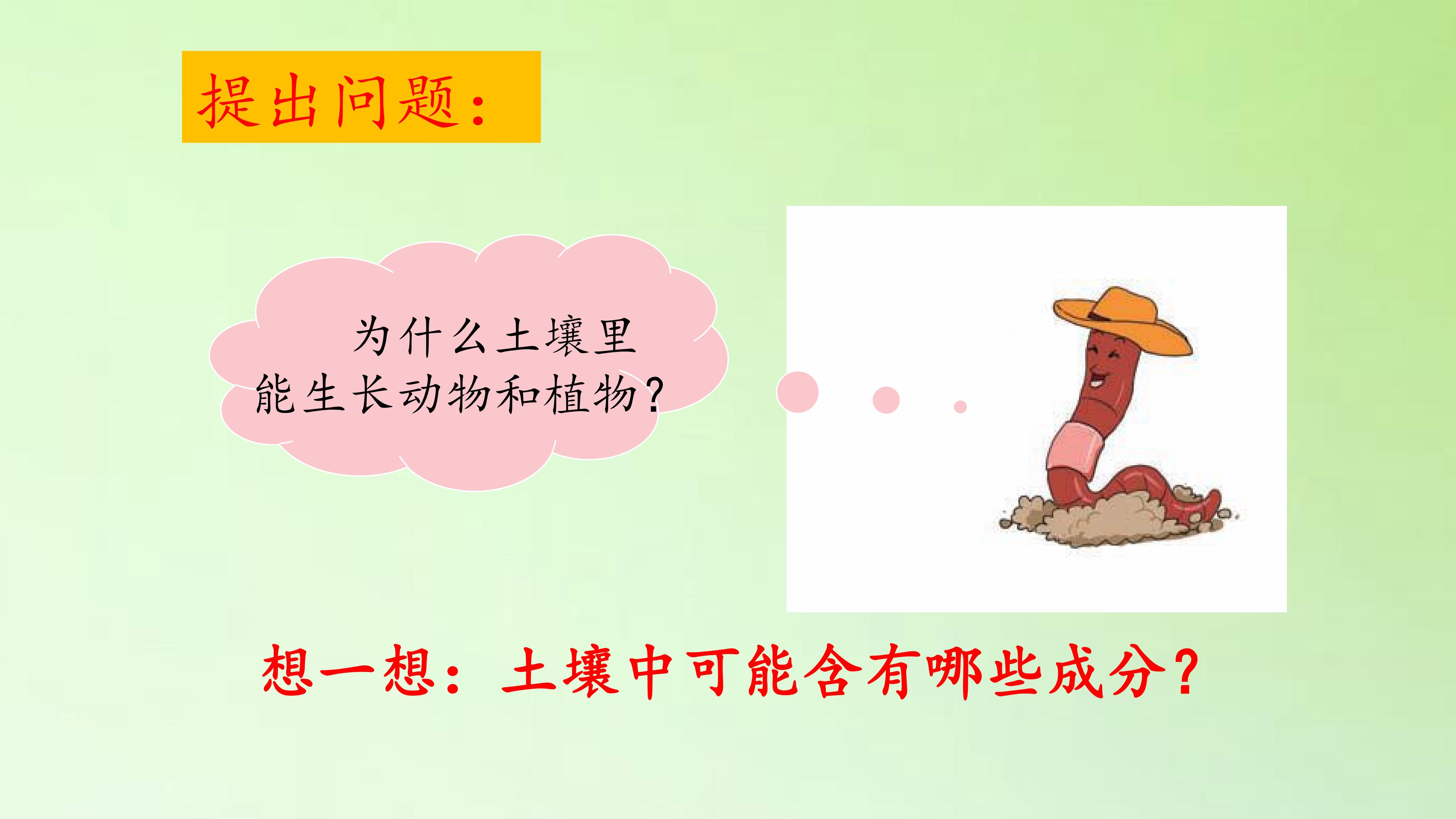 提出问题：

为什么土壤里能生长动物和植物？

想一想：土壤中可能含有哪些成分？